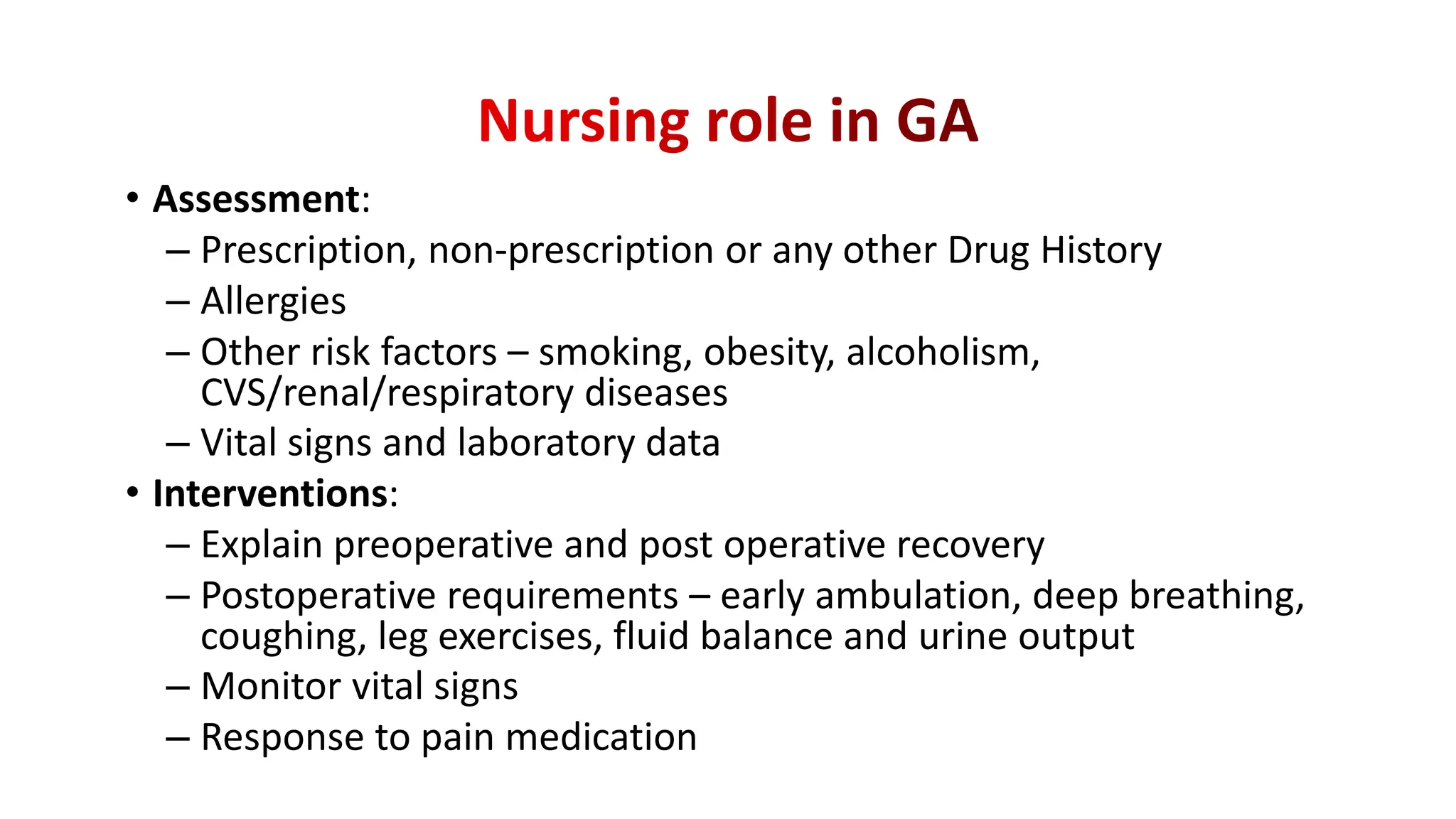 Nursing role in GA

• Assessment:
– Prescription, non-prescription or any other Drug History
– Allergies
– Other risk factors – smoking, obesity, alcoholism, CVS/renal/respiratory diseases
– Vital signs and laboratory data

• Interventions:
– Explain preoperative and post operative recovery
– Postoperative requirements – early ambulation, deep breathing, coughing, leg exercises, fluid balance and urine output
– Monitor vital signs
– Response to pain medication